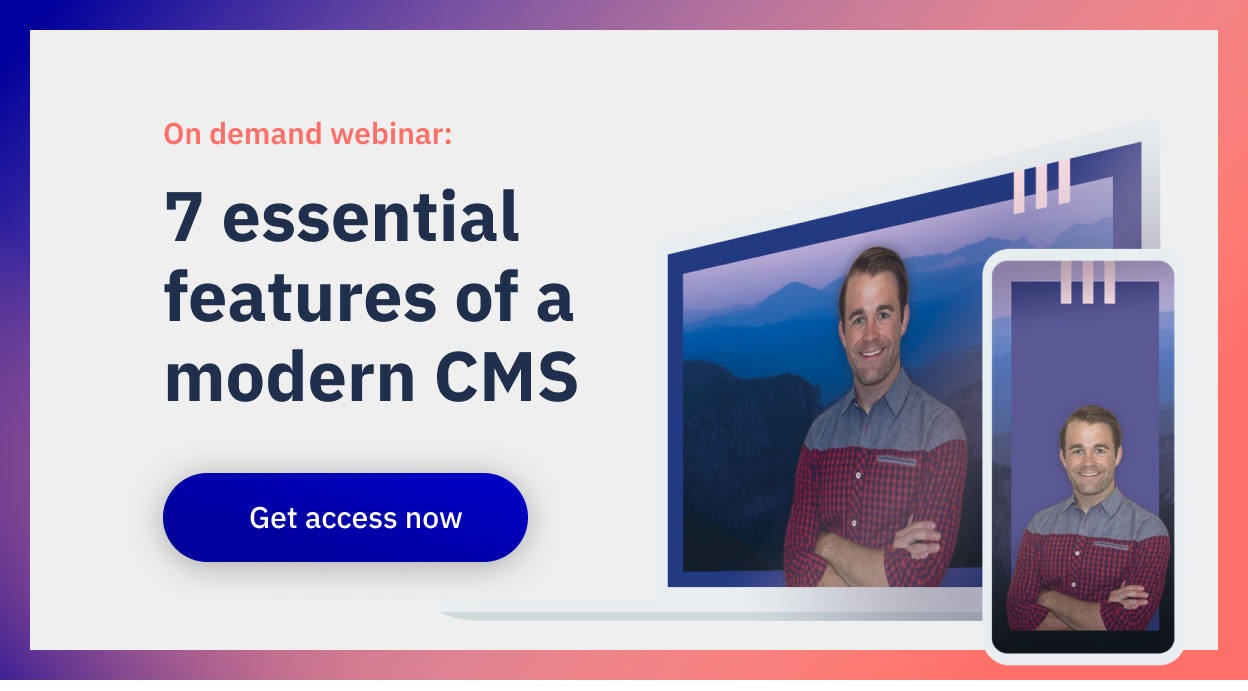 On demand webinar:

7 essential features of a modern CMS

Get access now